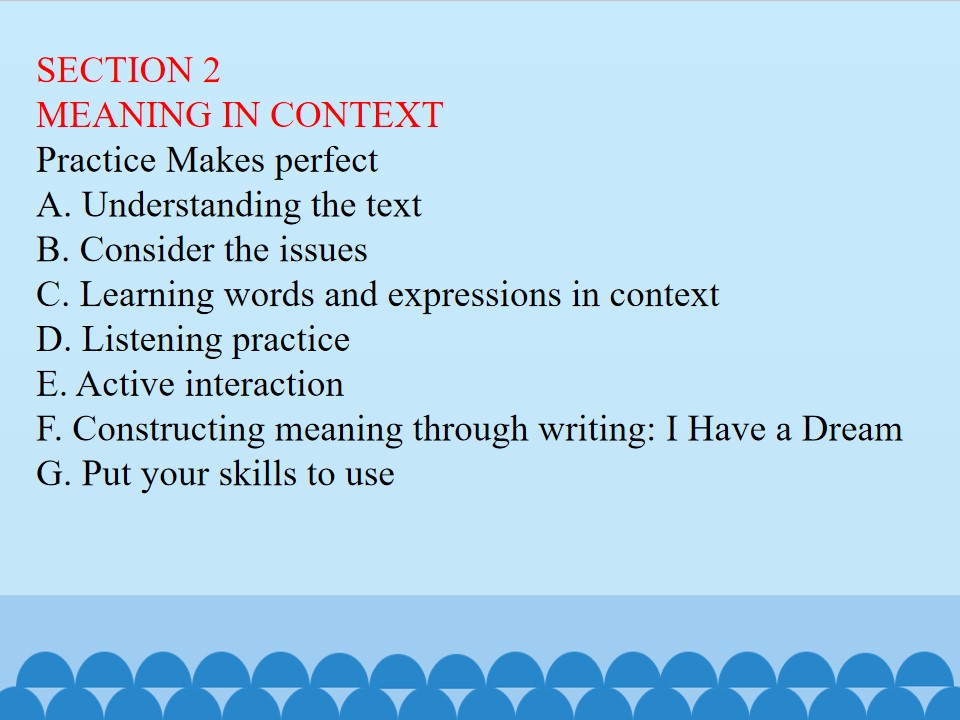 SECTION 2
MEANING IN CONTEXT
Practice Makes perfect
A. Understanding the text
B. Consider the issues
C. Learning words and expressions in context
D. Listening practice
E. Active interaction
F. Constructing meaning through writing: I Have a Dream
G. Put your skills to use